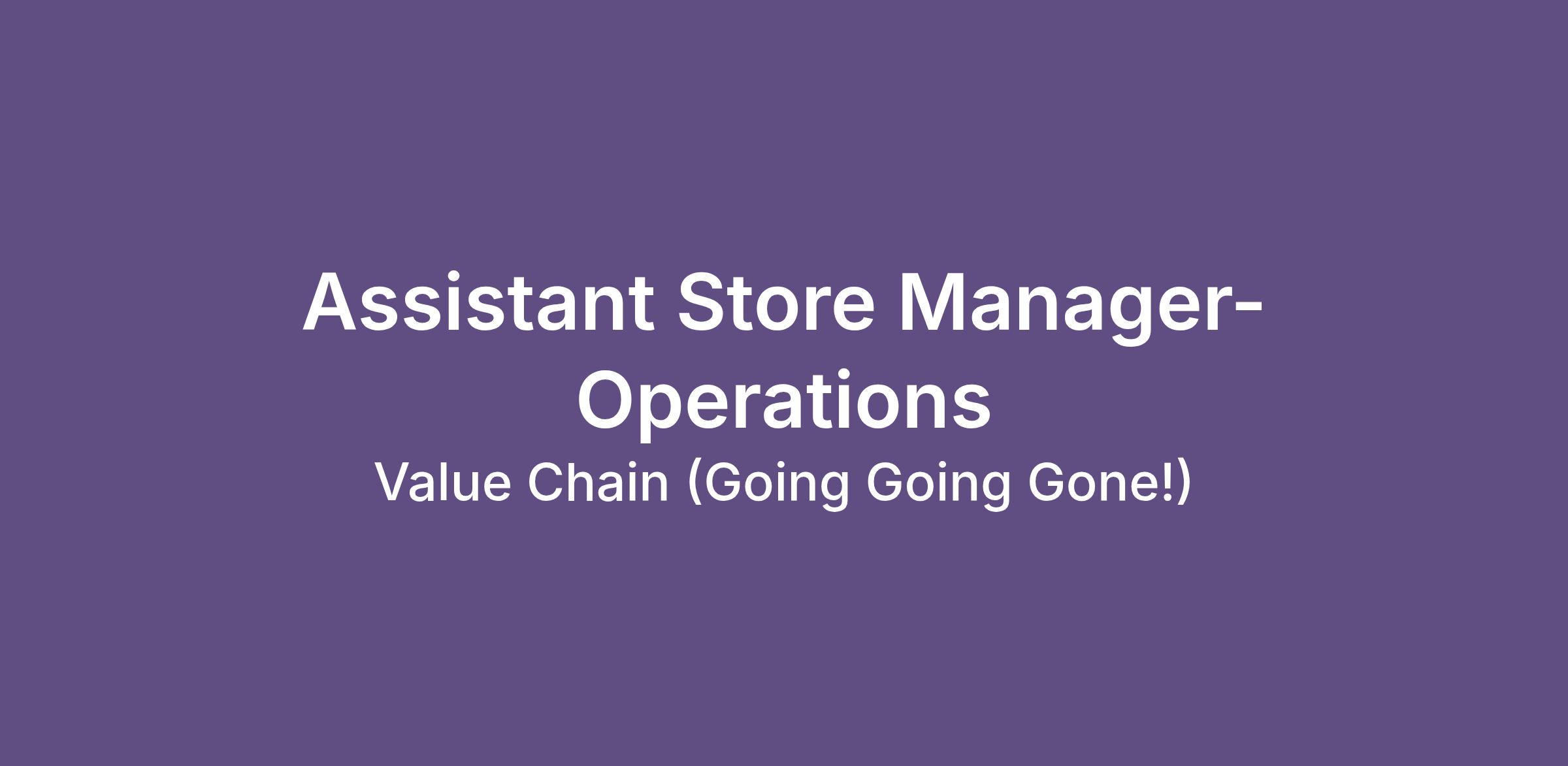 Assistant Store Manager-Operations

Value Chain (Going Going Gone!)